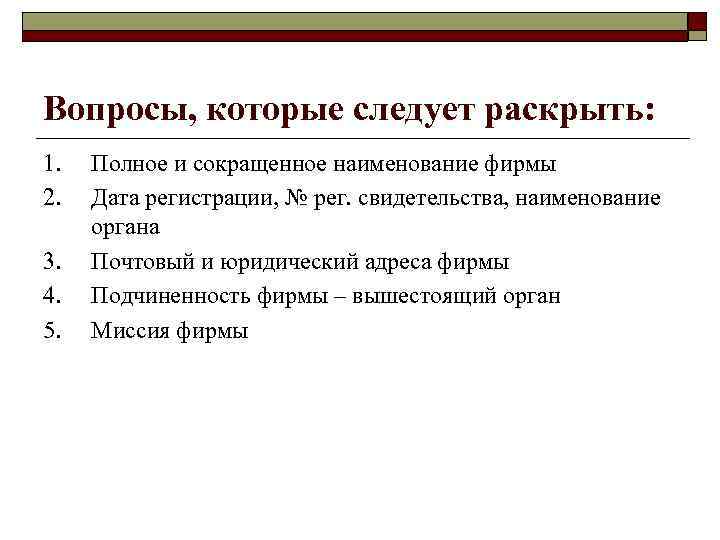 Вопросы, которые следует раскрыть:

1. Полное и сокращенное наименование фирмы
2. Дата регистрации, № рег. свидетельства, наименование органа
3. Почтовый и юридический адреса фирмы
4. Подчиненность фирмы – вышестоящий орган
5. Миссия фирмы